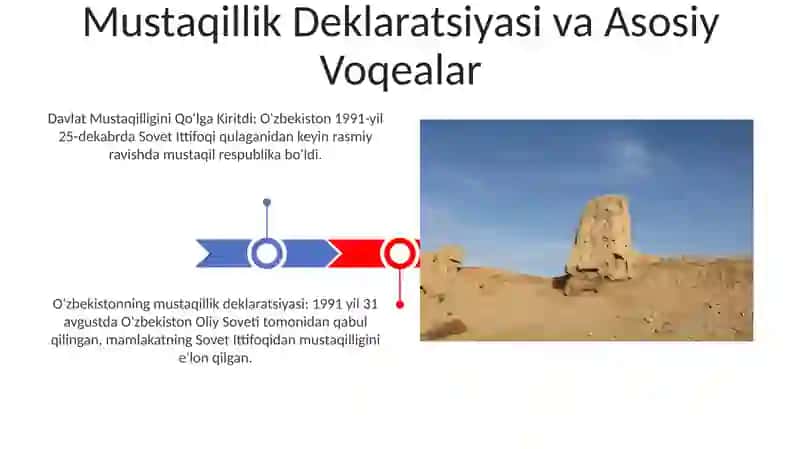 Mustaqillik Deklaratsiyasi va Asosiy Voqealar

Davlat Mustaqilligini Qo'lga Kiritdi: O'zbekiston 1991-yil 25-dekabrda Sovet Ittifoqi qulaganidan keyin rasmiy ravishda mustaqil respublika bo'ldi.

O'zbekistonning mustaqillik deklaratsiyasi: 1991 yil 31 avgustda O'zbekiston Oliy Soveti tomonidan qabul qilingan, mamlakatning Sovet Ittifoqidan mustaqilligini e'lon qilgan.